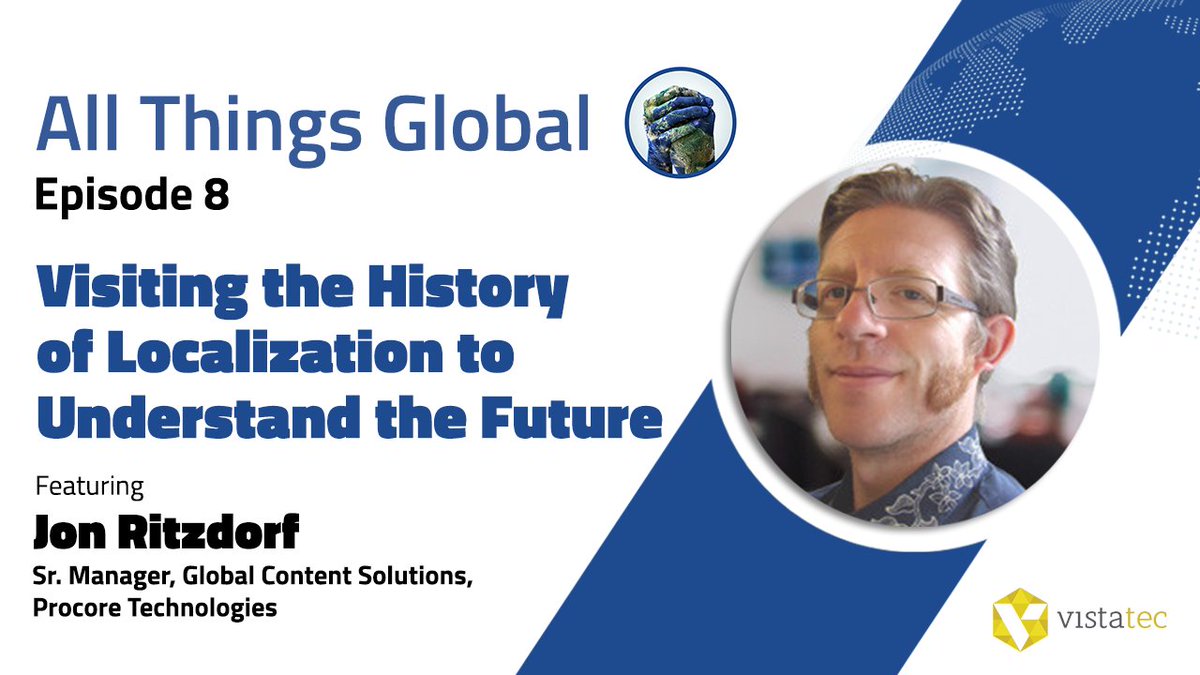 All Things Global
Episode 8

Visiting the History of Localization to Understand the Future

Featuring
Jon Ritzdorf
Sr. Manager, Global Content Solutions, Procore Technologies

vistatec